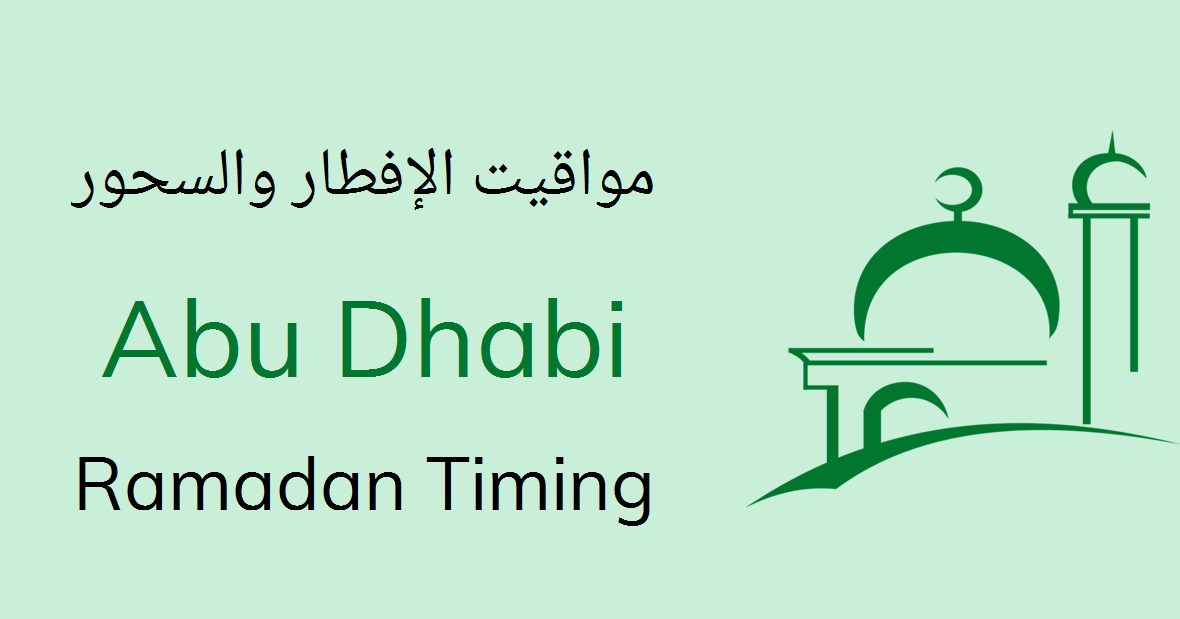 مواقيت الإفطار والسحور

Abu Dhabi

Ramadan Timing